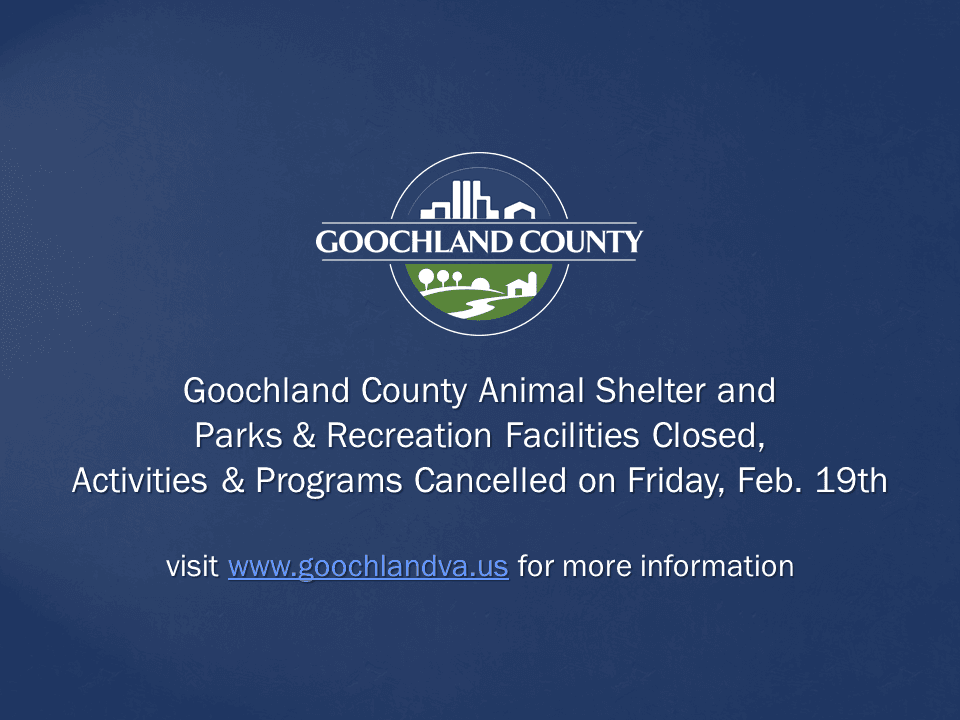 GOOCHLAND COUNTY

Goochland County Animal Shelter and Parks & Recreation Facilities Closed, Activities & Programs Cancelled on Friday, Feb. 19th

visit www.goochlandva.us for more information